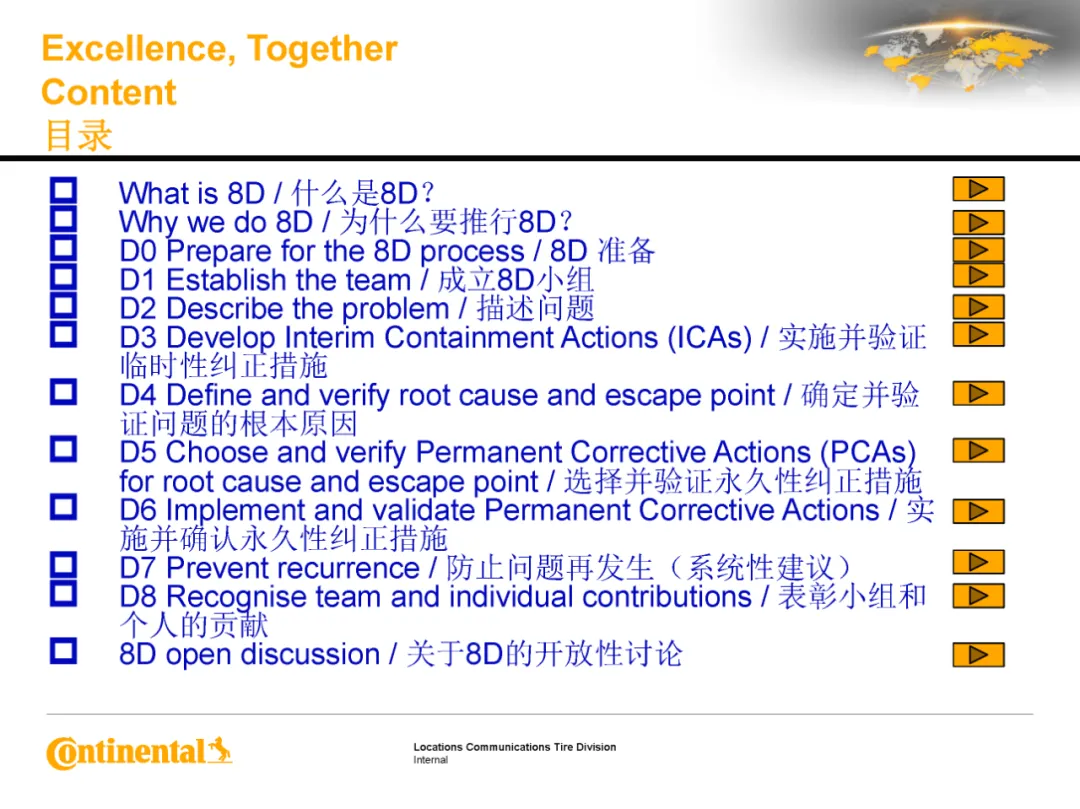 Excellence, Together
Content
目录

What is 8D / 什么是8D？
Why we do 8D / 为什么要推行8D？
D0 Prepare for the 8D process / 8D 准备
D1 Establish the team / 成立8D小组
D2 Describe the problem / 描述问题
D3 Develop Interim Containment Actions (ICAs) / 实施并验证临时性纠正措施
D4 Define and verify root cause and escape point / 确定并验证问题的根本原因
D5 Choose and verify Permanent Corrective Actions (PCAs) for root cause and escape point / 选择并验证永久性纠正措施
D6 Implement and validate Permanent Corrective Actions / 实施并确认永久性纠正措施
D7 Prevent recurrence / 防止问题再发生（系统性建议）
D8 Recognise team and individual contributions / 表彰小组和个人的贡献
8D open discussion / 关于8D的开放性讨论

Continental
Locations Communications Tire Division
Internal